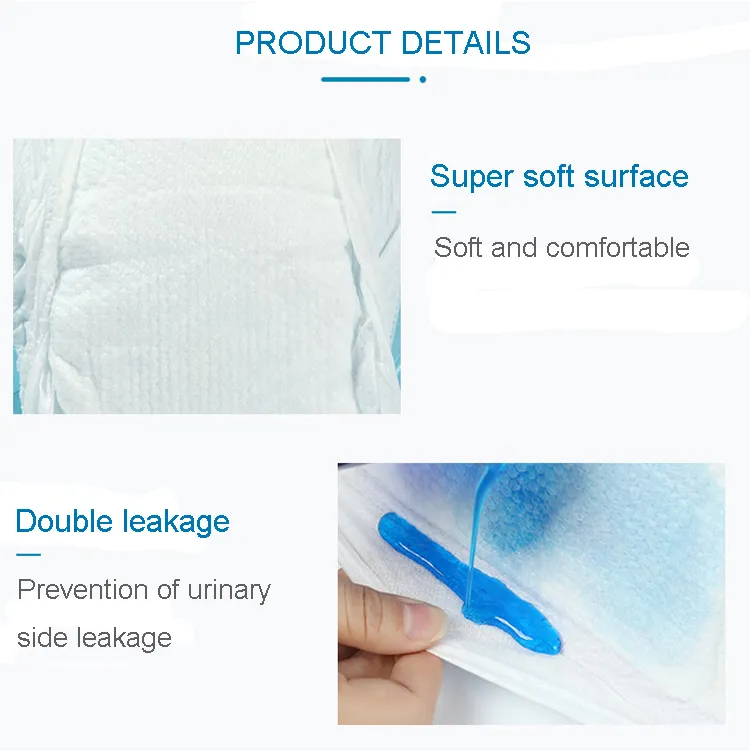 PRODUCT DETAILS

Super soft surface

Soft and comfortable

Double leakage

Prevention of urinary side leakage